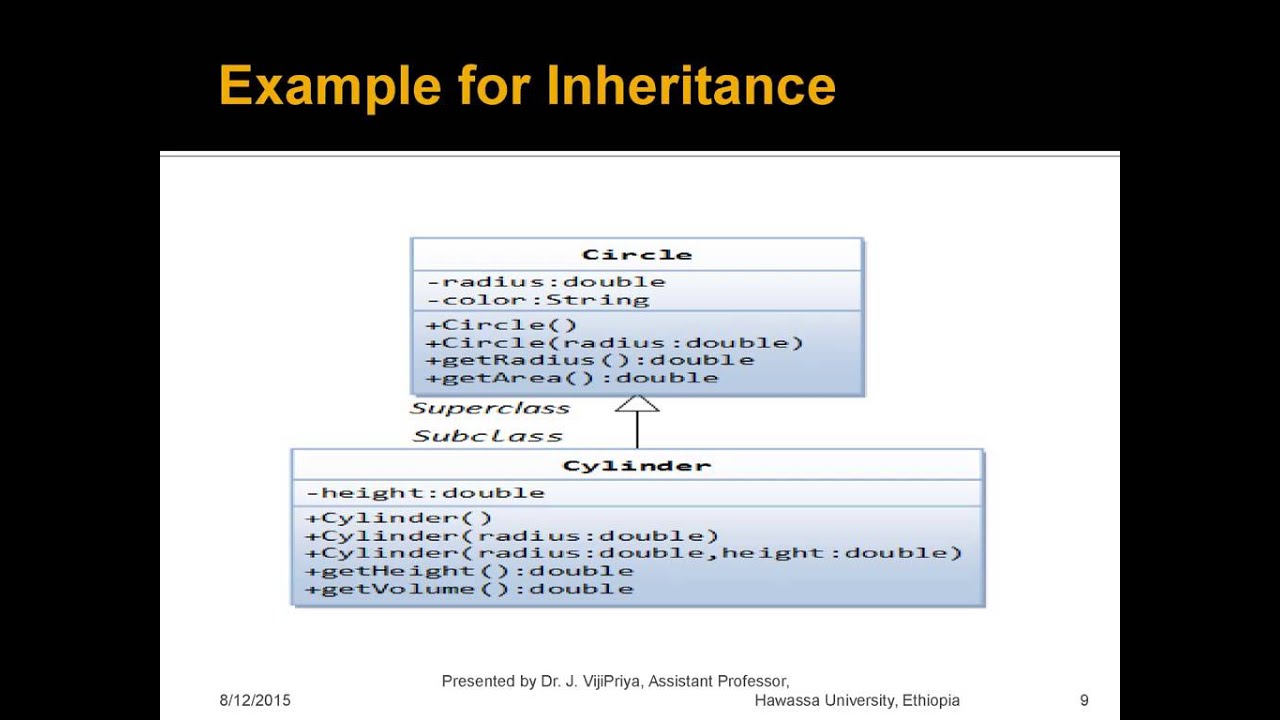 Example for Inheritance

Circle
-radius:double
-color:String
+Circle()
+Circle(radius:double)
+getRadius():double
+getArea():double

Superclass
Subclass

Cylinder
-height:double
+Cylinder()
+Cylinder(radius:double)
+Cylinder(radius:double,height:double)
+getHeight():double
+getVolume():double

8/12/2015
Presented by Dr. J. VijiPriya, Assistant Professor, Hawassa University, Ethiopia
9